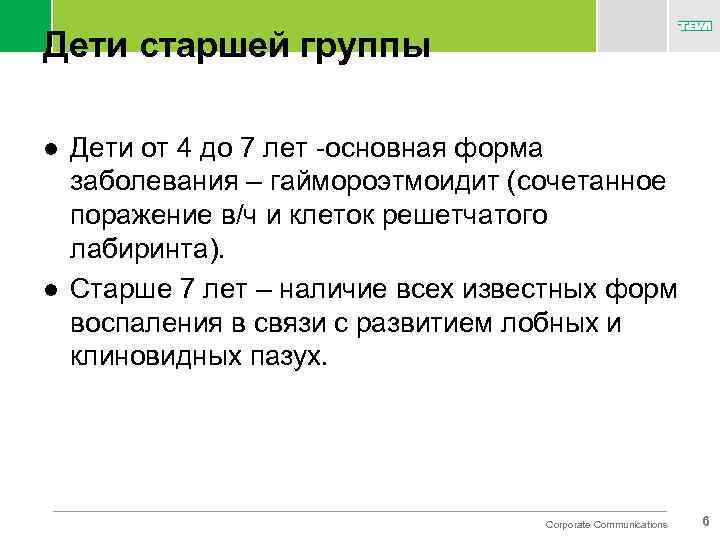 TEVA

Дети старшей группы

● Дети от 4 до 7 лет -основная форма заболевания – гаймороэтмоидит (сочетанное поражение в/ч и клеток решетчатого лабиринта).

● Старше 7 лет – наличие всех известных форм воспаления в связи с развитием лобных и клиновидных пазух.

Corporate Communications

6